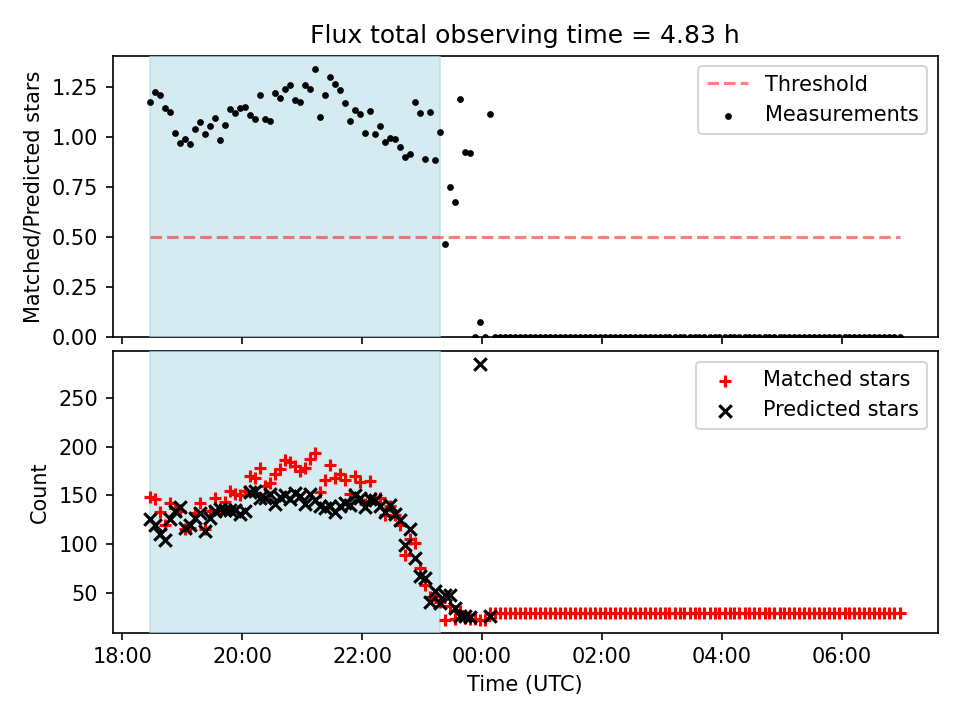 Flux total observing time = 4.83 h

Matched/Predicted stars

1.25
1.00
0.75
0.50
0.25
0.00

Threshold
Measurements

Count

250
200
150
100
50

Matched stars
Predicted stars

18:00
20:00
22:00
00:00
02:00
04:00
06:00

Time (UTC)